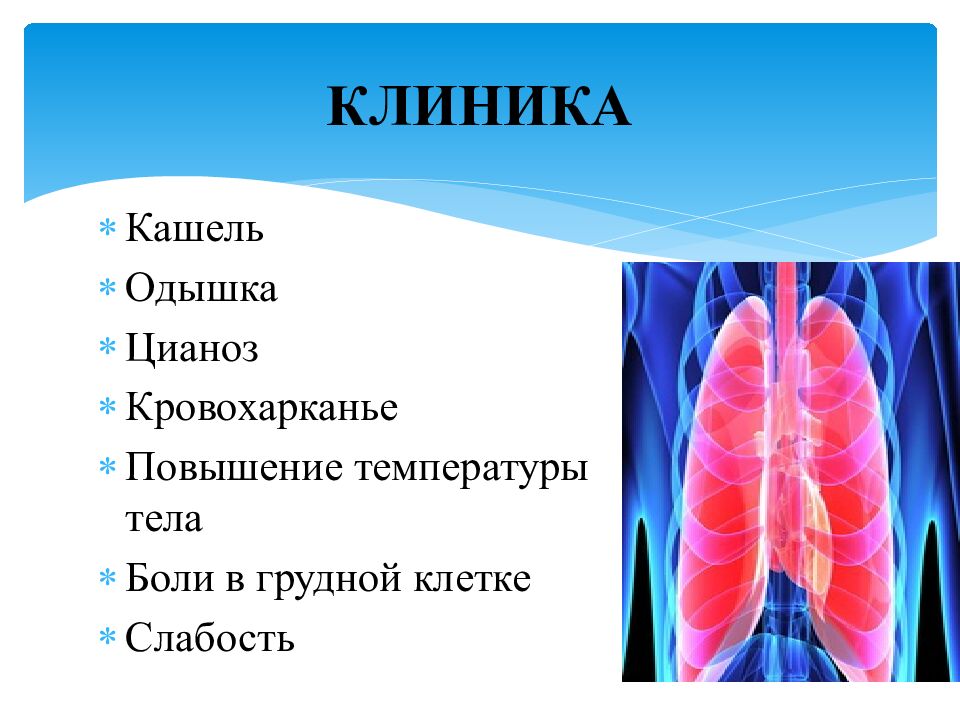 КЛИНИКА

* Кашель
* Одышка
* Цианоз
* Кровохарканье
* Повышение температуры тела
* Боли в грудной клетке
* Слабость